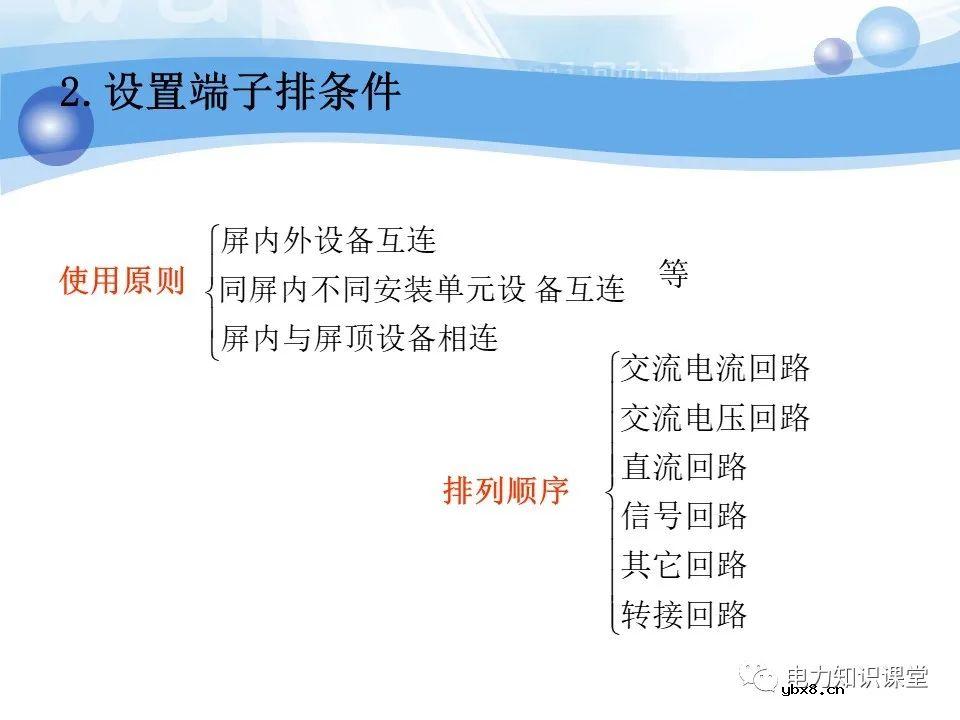 2. 设置端子排条件

使用原则
屏内外设备互连
同屏内不同安装单元设 备互连
屏内与屏顶设备相连
等

排列顺序
交流电流回路
交流电压回路
直流回路
信号回路
其它回路
转接回路

电力知识课堂
ybx8.cn